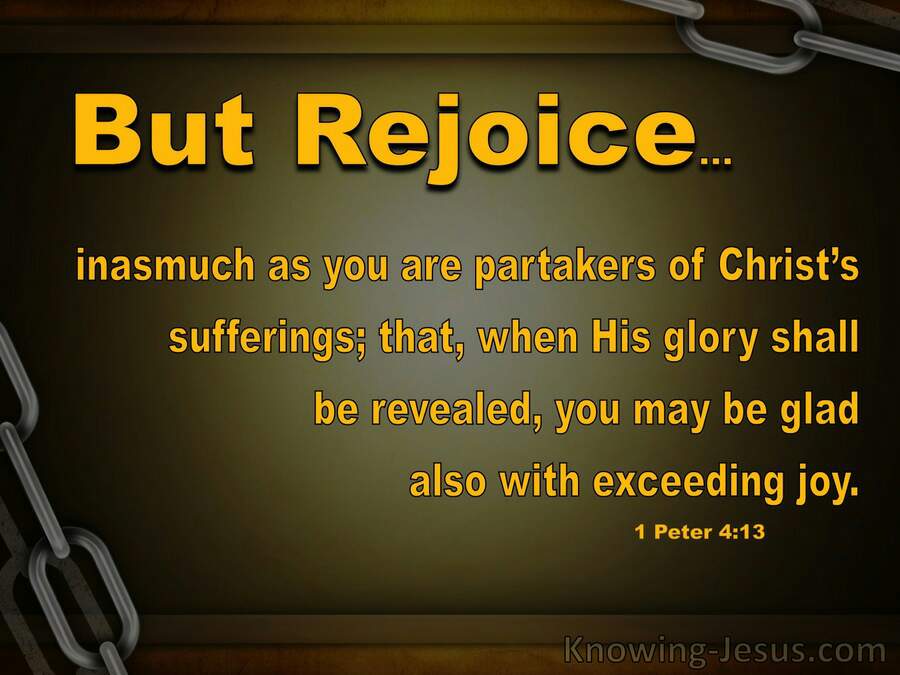 But Rejoice...

inasmuch as you are partakers of Christ's sufferings; that, when His glory shall be revealed, you may be glad also with exceeding joy.

1 Peter 4:13

Knowing-Jesus.com